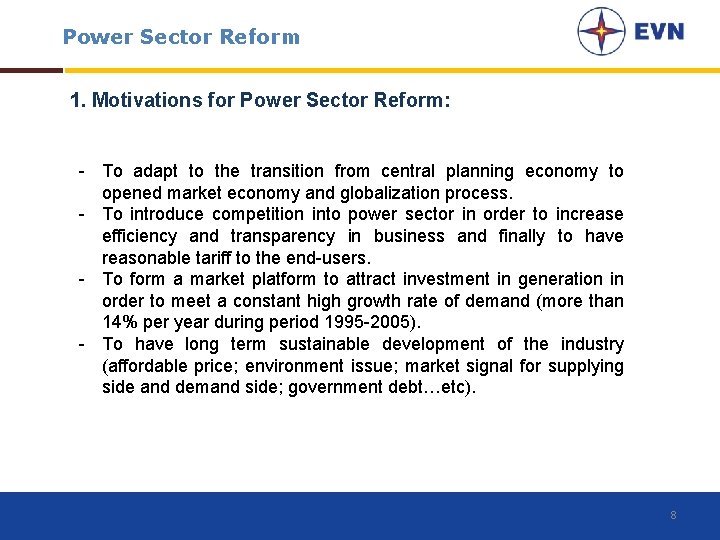 Power Sector Reform

EVN

1. Motivations for Power Sector Reform:

- To adapt to the transition from central planning economy to opened market economy and globalization process.
- To introduce competition into power sector in order to increase efficiency and transparency in business and finally to have reasonable tariff to the end-users.
- To form a market platform to attract investment in generation in order to meet a constant high growth rate of demand (more than 14% per year during period 1995-2005).
- To have long term sustainable development of the industry (affordable price; environment issue; market signal for supplying side and demand side; government debt…etc).

8